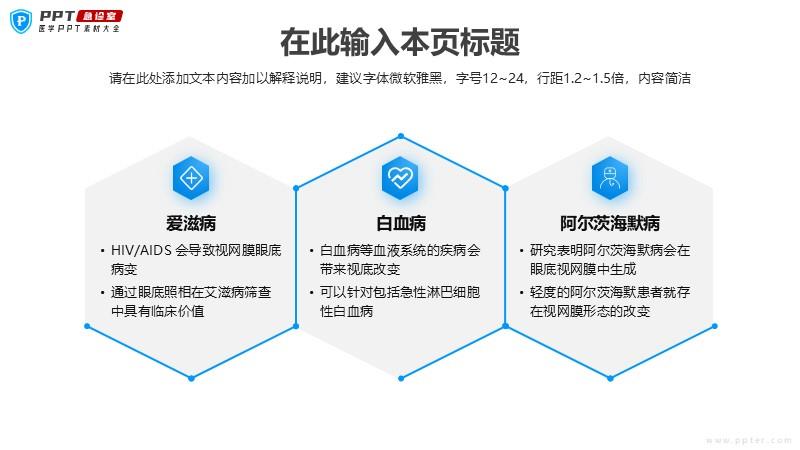 PPT 急诊室
医学PPT素材大全

在此输入本页标题

请在此处添加文本内容加以解释说明，建议字体微软雅黑，字号12~24，行距1.2~1.5倍，内容简洁

爱滋病

• HIV/AIDS 会导致视网膜眼底病变

• 通过眼底照相在艾滋病筛查中具有临床价值

白血病

• 白血病等血液系统的疾病会带来视底改变

• 可以针对包括急性淋巴细胞性白血病

阿尔茨海默病

• 研究表明阿尔茨海默病会在眼底视网膜中生成

• 轻度的阿尔茨海默患者就存在视网膜形态的改变

www.ppter.com